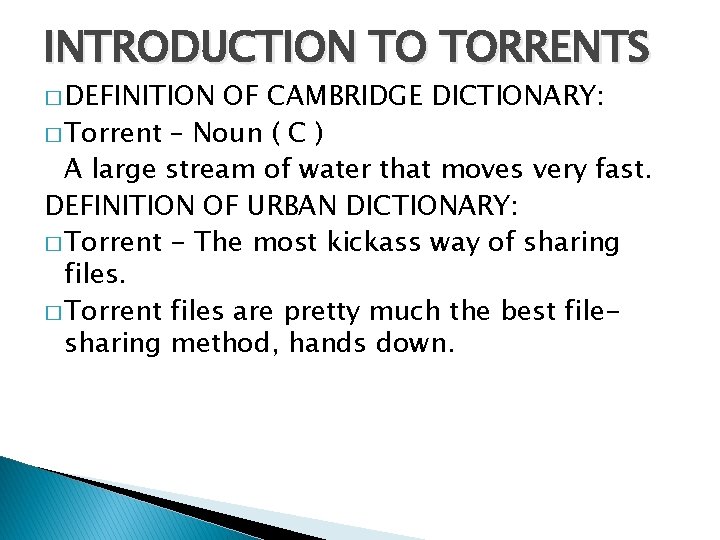 INTRODUCTION TO TORRENTS

□ DEFINITION OF CAMBRIDGE DICTIONARY:

□ Torrent – Noun ( C )
A large stream of water that moves very fast.

DEFINITION OF URBAN DICTIONARY:

□ Torrent - The most kickass way of sharing files.

□ Torrent files are pretty much the best file-sharing method, hands down.